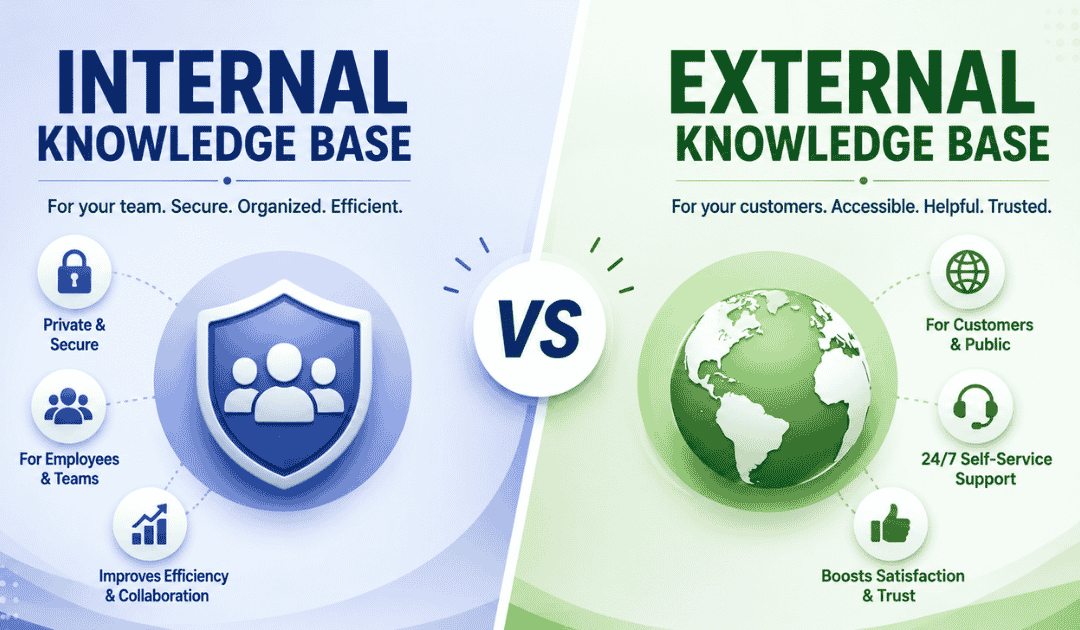 INTERNAL
KNOWLEDGE BASE

For your team. Secure. Organized. Efficient.

Private & Secure

For Employees & Teams

Improves Efficiency & Collaboration

VS

EXTERNAL
KNOWLEDGE BASE

For your customers. Accessible. Helpful. Trusted.

For Customers & Public

24/7 Self-Service Support

Boosts Satisfaction & Trust